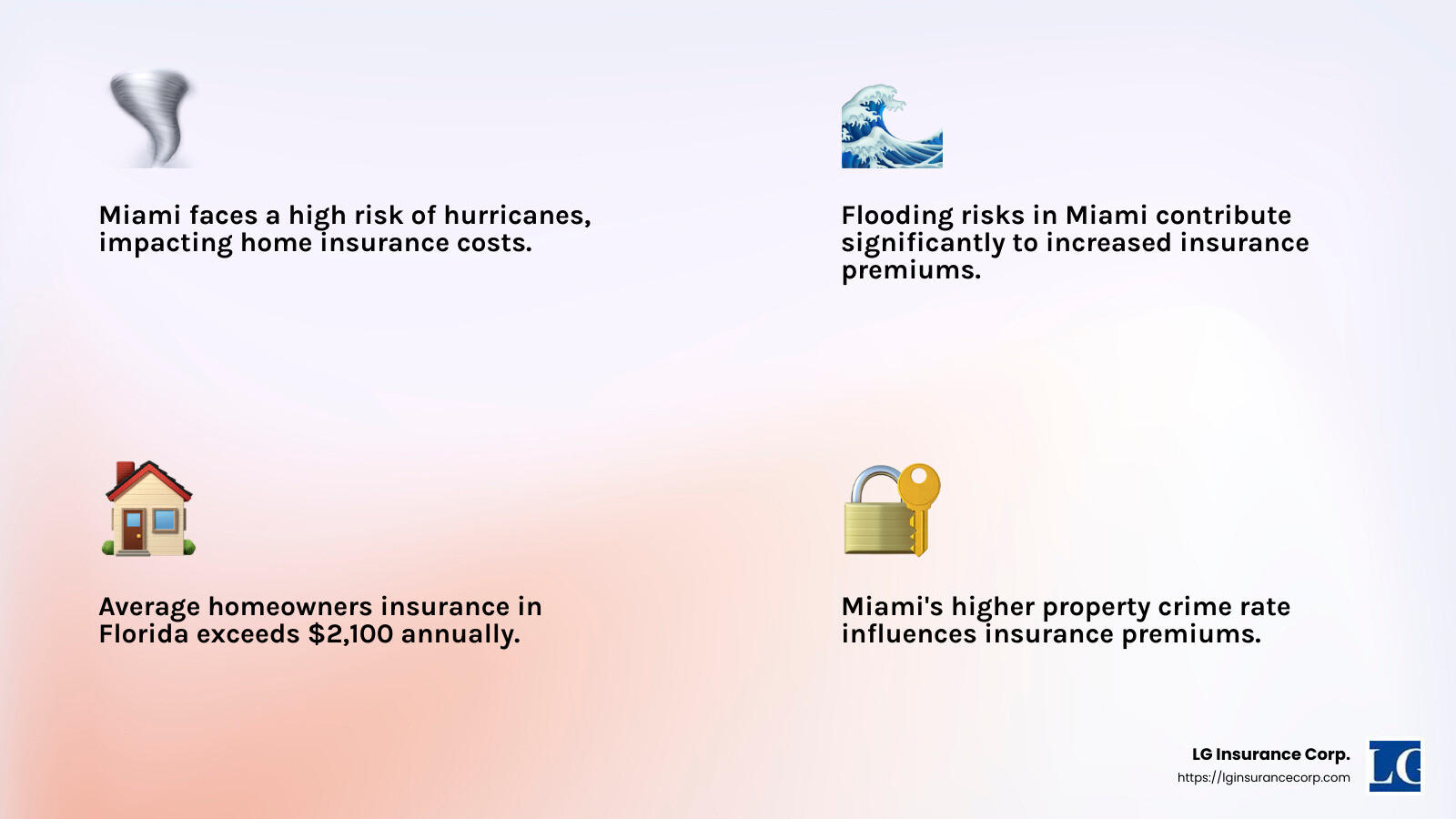 Miami faces a high risk of hurricanes, impacting home insurance costs.

Flooding risks in Miami contribute significantly to increased insurance premiums.

Average homeowners insurance in Florida exceeds $2,100 annually.

Miami's higher property crime rate influences insurance premiums.

LG Insurance Corp.
https://lginsurancecorp.com

LG